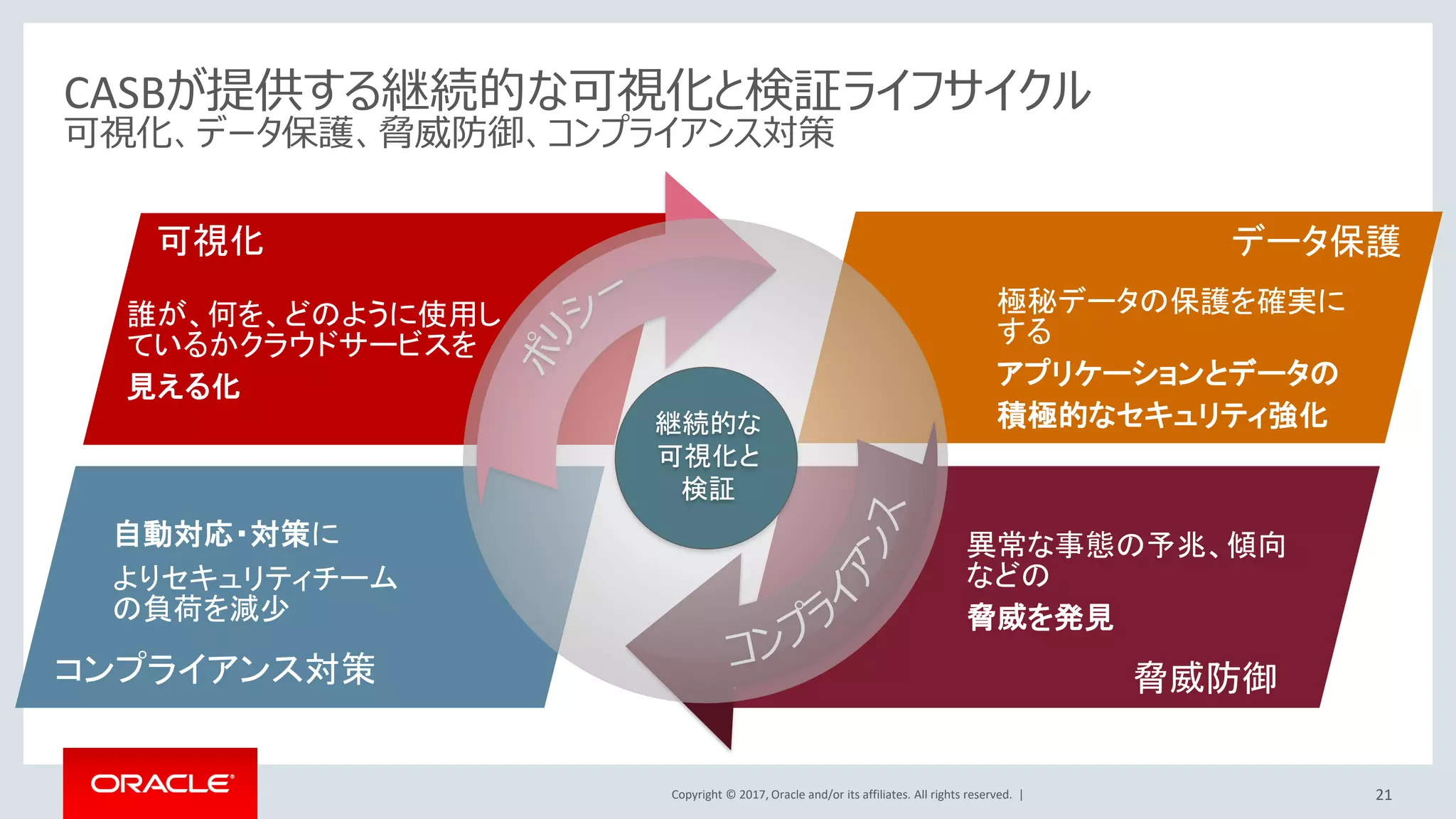 CASBが提供する継続的な可視化と検証ライフサイクル
可視化、データ保護、脅威防御、コンプライアンス対策

可視化

誰が、何を、どのように使用しているかクラウドサービスを

見える化

データ保護

極秘データの保護を確実にする

アプリケーションとデータの

積極的なセキュリティ強化

ポリシー

継続的な
可視化と
検証

コンプライアンス

自動対応・対策に

よりセキュリティチームの負荷を減少

コンプライアンス対策

異常な事態の予兆、傾向などの

脅威を発見

脅威防御

ORACLE

Copyright © 2017, Oracle and/or its affiliates. All rights reserved. |

21